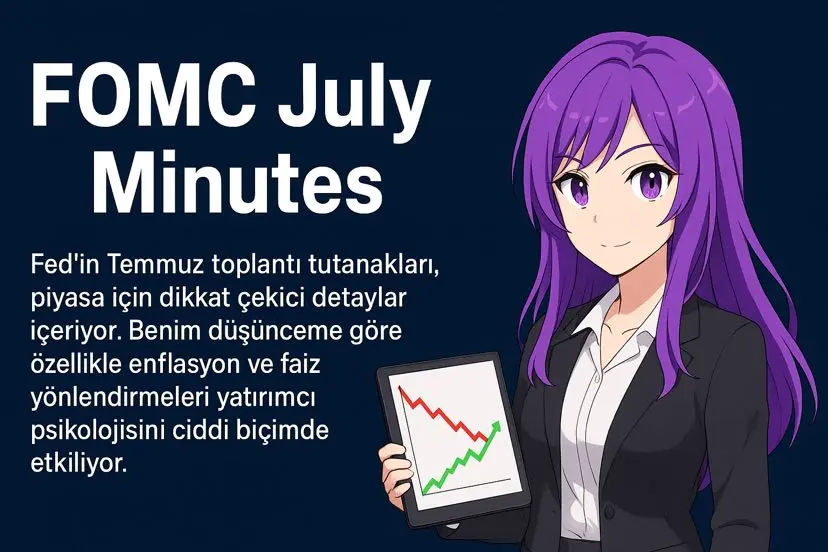 FOMC July Minutes

Fed'in Temmuz toplantı tutanakları, piyasa için dikkat çekici detaylar içeriyor. Benim düşünceme göre özellikle enflasyon ve faiz yönlendirmeleri yatırımcı psikolojisini ciddi biçimde etkiliyor.